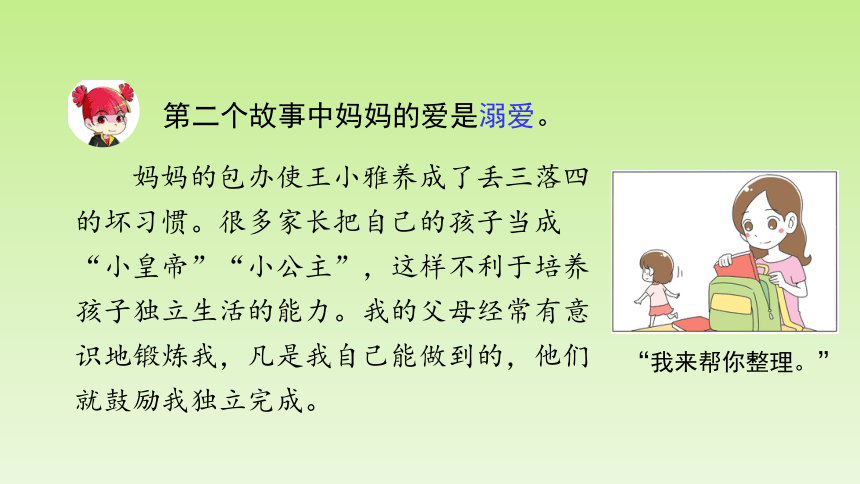 第二个故事中妈妈的爱是溺爱。

妈妈的包办使王小雅养成了丢三落四的坏习惯。很多家长把自己的孩子当成“小皇帝”“小公主”，这样不利于培养孩子独立生活的能力。我的父母经常有意识地锻炼我，凡是我自己能做到的，他们就鼓励我独立完成。

“我来帮你整理。”